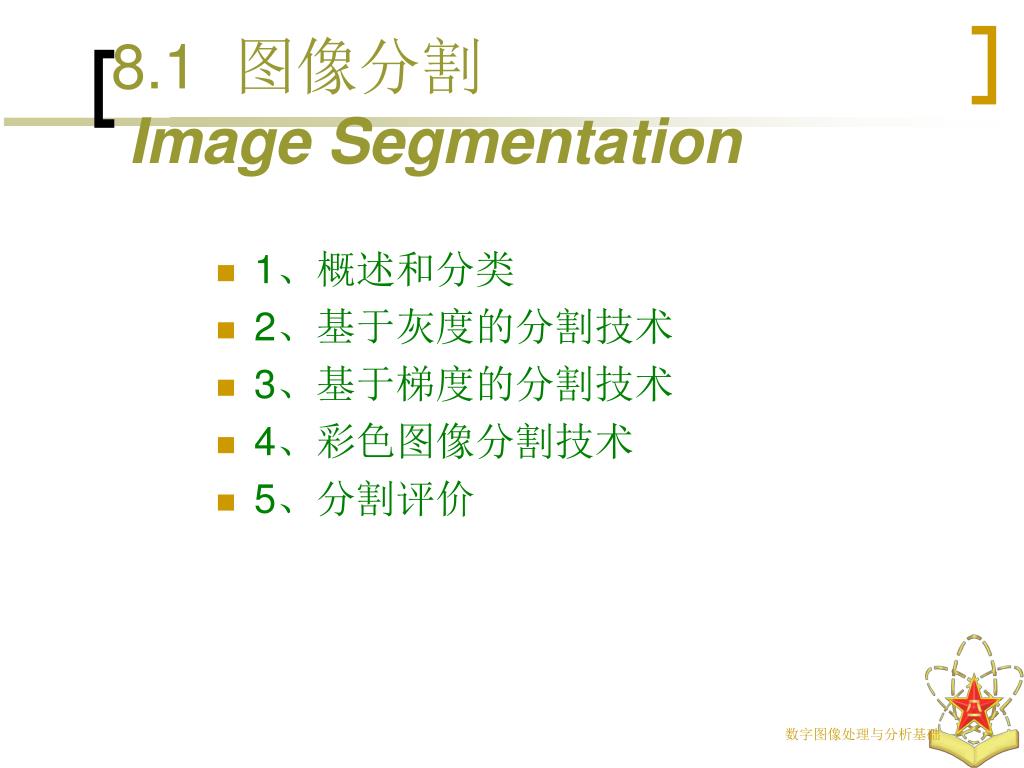 8.1 图像分割
Image Segmentation

1、概述和分类
2、基于灰度的分割技术
3、基于梯度的分割技术
4、彩色图像分割技术
5、分割评价

数字图像处理与分析基础